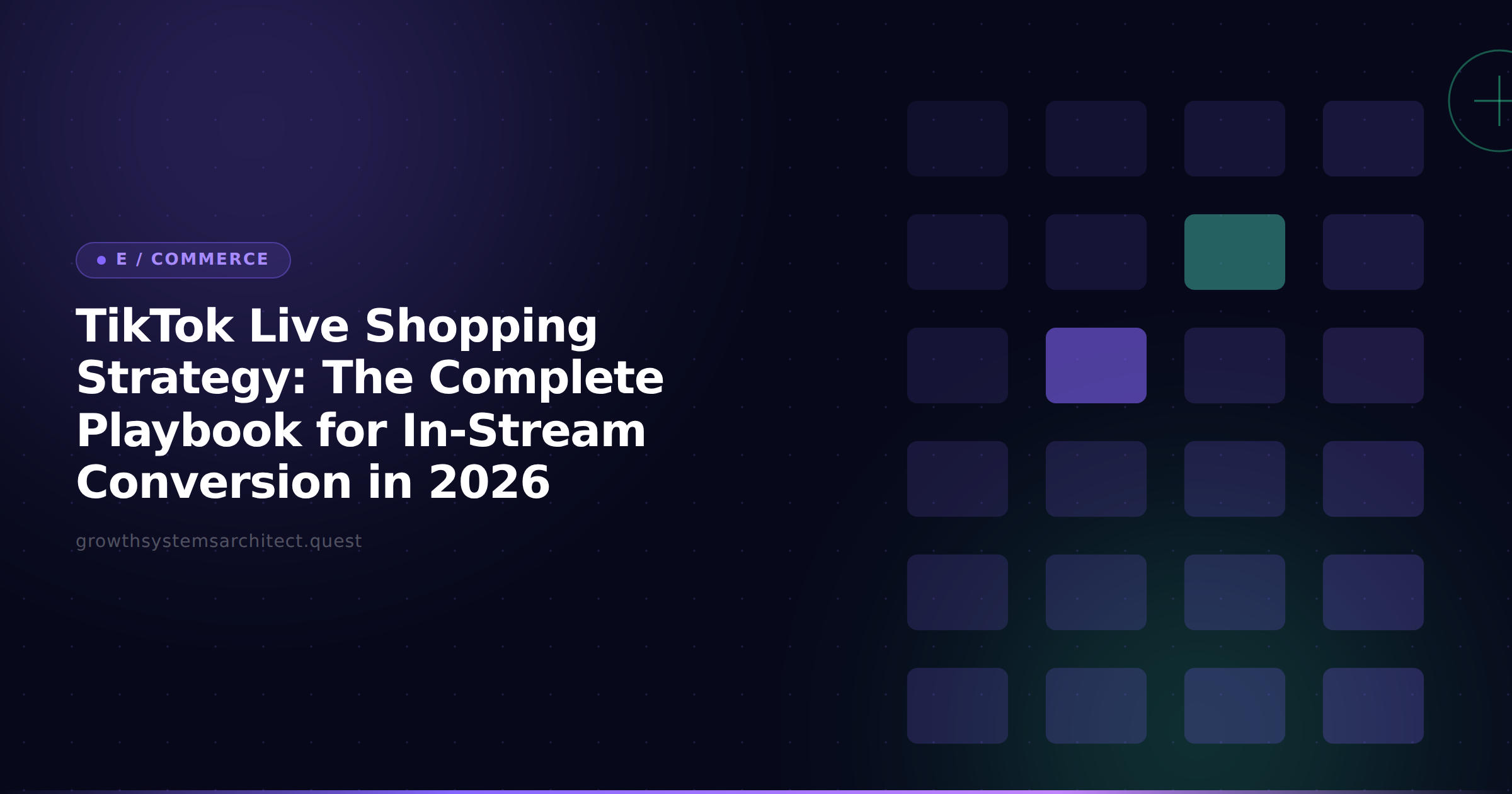 E / COMMERCE

TikTok Live Shopping Strategy: The Complete Playbook for In-Stream Conversion in 2026

growthsystemsarchitect.quest